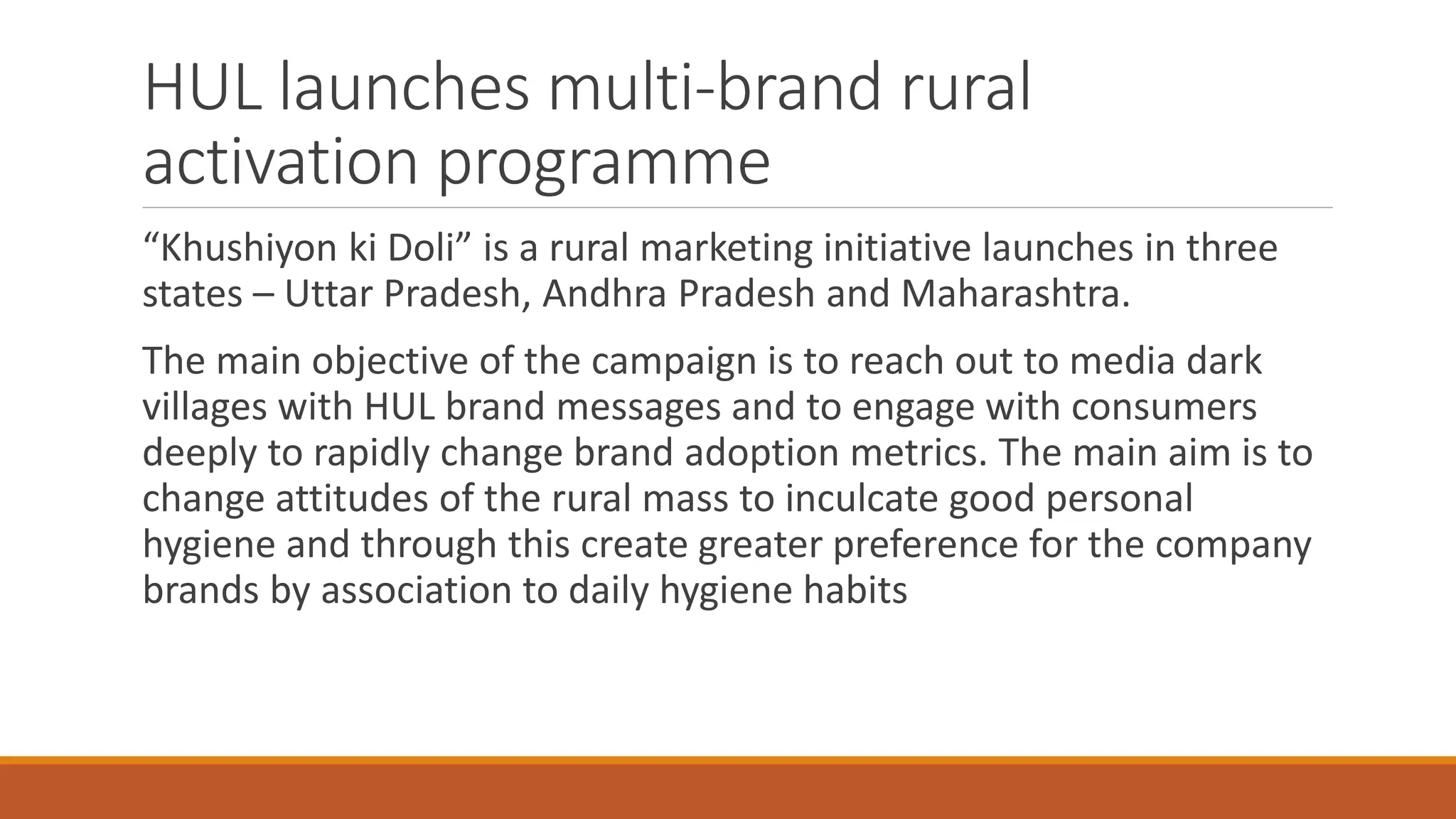 HUL launches multi-brand rural activation programme

“Khushiyon ki Doli” is a rural marketing initiative launches in three states – Uttar Pradesh, Andhra Pradesh and Maharashtra.

The main objective of the campaign is to reach out to media dark villages with HUL brand messages and to engage with consumers deeply to rapidly change brand adoption metrics. The main aim is to change attitudes of the rural mass to inculcate good personal hygiene and through this create greater preference for the company brands by association to daily hygiene habits